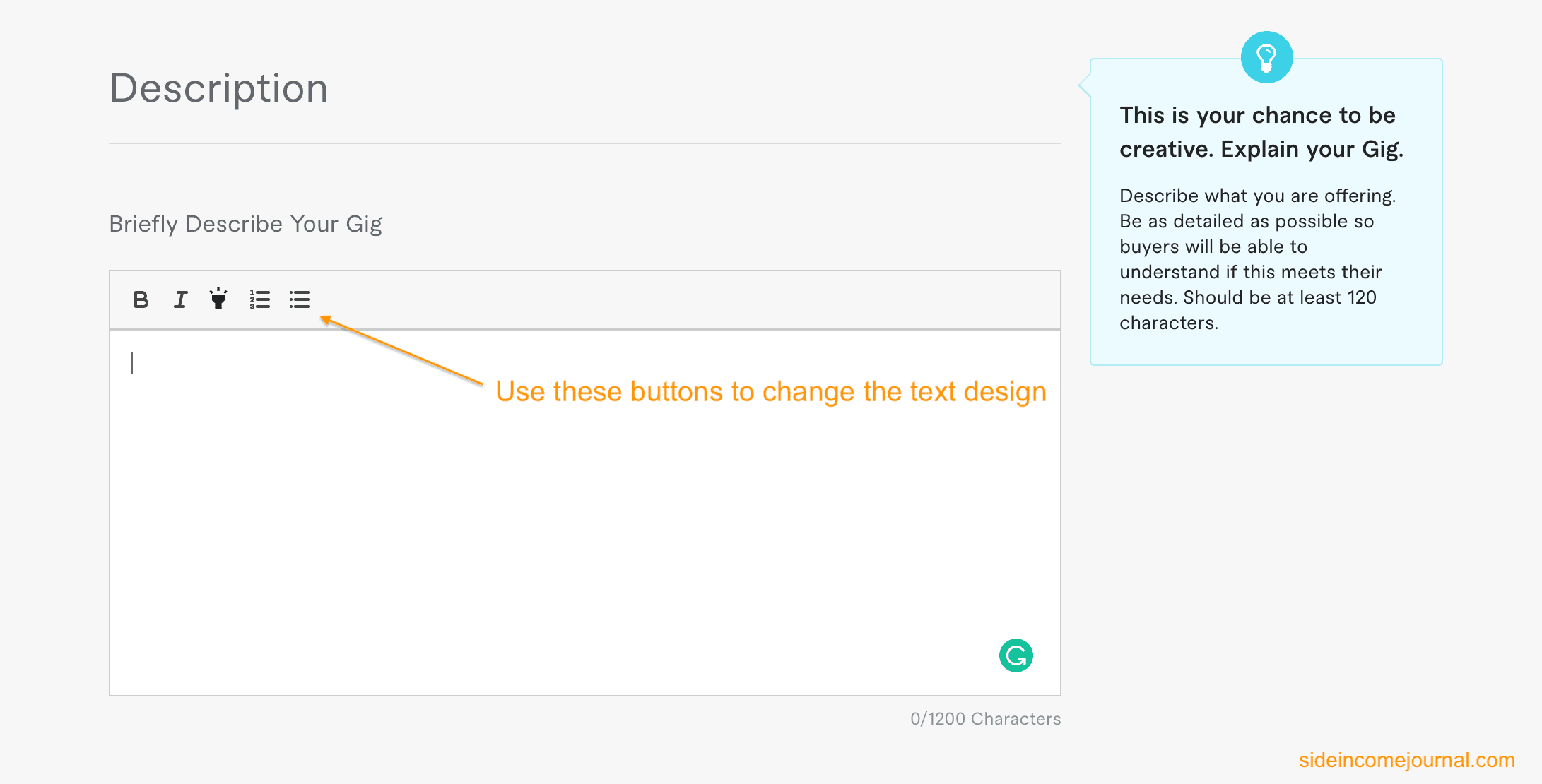 Description

Briefly Describe Your Gig

B I

Use these buttons to change the text design

0/1200 Characters

This is your chance to be creative. Explain your Gig.

Describe what you are offering. Be as detailed as possible so buyers will be able to understand if this meets their needs. Should be at least 120 characters.

sideincomejournal.com